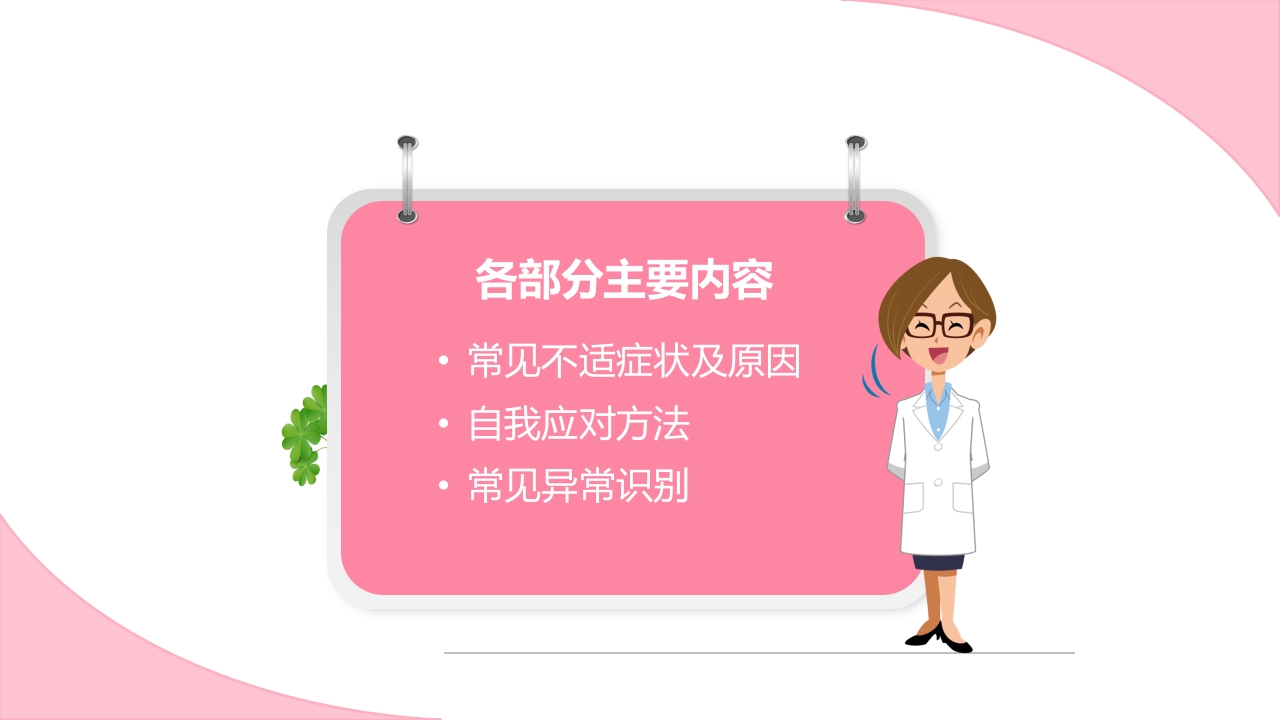 各部分主要内容

• 常见不适症状及原因
• 自我应对方法
• 常见异常识别